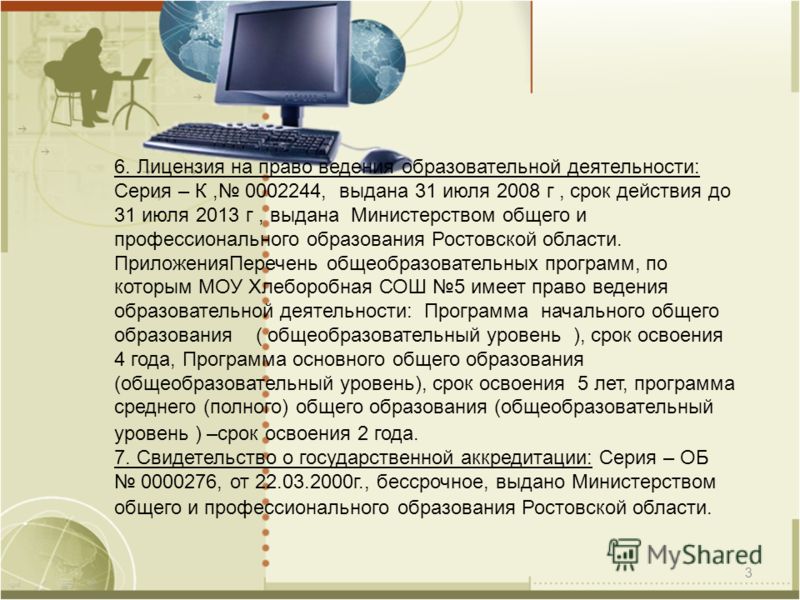 6. Лицензия на право ведения образовательной деятельности: Серия – К ,№ 0002244, выдана 31 июля 2008 г , срок действия до 31 июля 2013 г , выдана Министерством общего и профессионального образования Ростовской области. ПриложенияПеречень общеобразовательных программ, по которым МОУ Хлеборобная СОШ №5 имеет право ведения образовательной деятельности: Программа начального общего образования ( общеобразовательный уровень ), срок освоения 4 года, Программа основного общего образования (общеобразовательный уровень), срок освоения 5 лет, программа среднего (полного) общего образования (общеобразовательный уровень ) –срок освоения 2 года.
7. Свидетельство о государственной аккредитации: Серия – ОБ № 0000276, от 22.03.2000г., бессрочное, выдано Министерством общего и профессионального образования Ростовской области.

MyShared

3